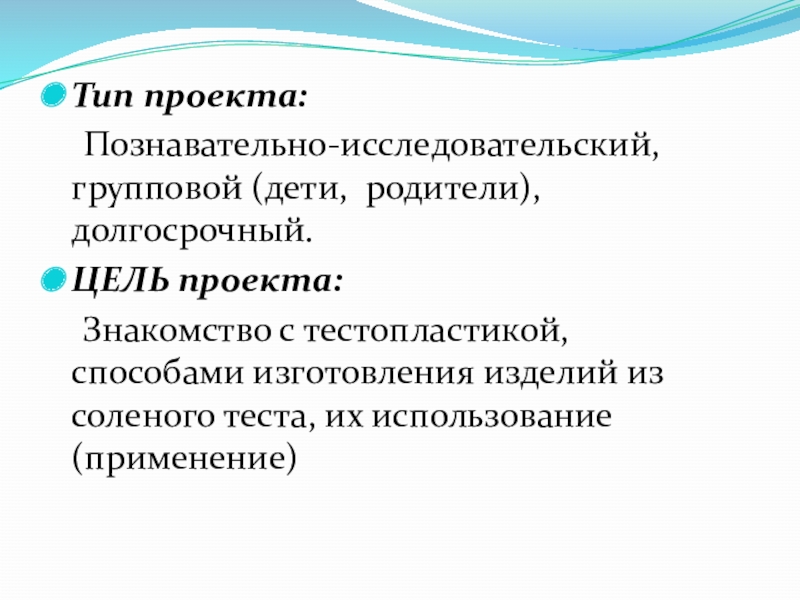 Тип проекта:

Познавательно-исследовательский, групповой (дети, родители), долгосрочный.

ЦЕЛЬ проекта:

Знакомство с тестопластикой, способами изготовления изделий из соленого теста, их использование (применение)